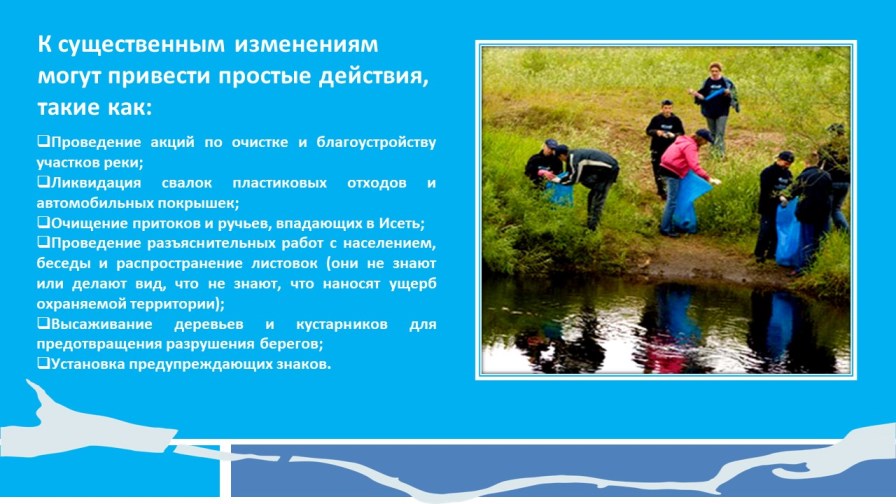 К существенным изменениям могут привести простые действия, такие как:

❑Проведение акций по очистке и благоустройству участков реки;
❑Ликвидация свалок пластиковых отходов и автомобильных покрышек;
❑Очищение притоков и ручьев, впадающих в Исеть;
❑Проведение разъяснительных работ с населением, беседы и распространение листовок (они не знают или делают вид, что не знают, что наносят ущерб охраняемой территории);
❑Высаживание деревьев и кустарников для предотвращения разрушения берегов;
❑Установка предупреждающих знаков.